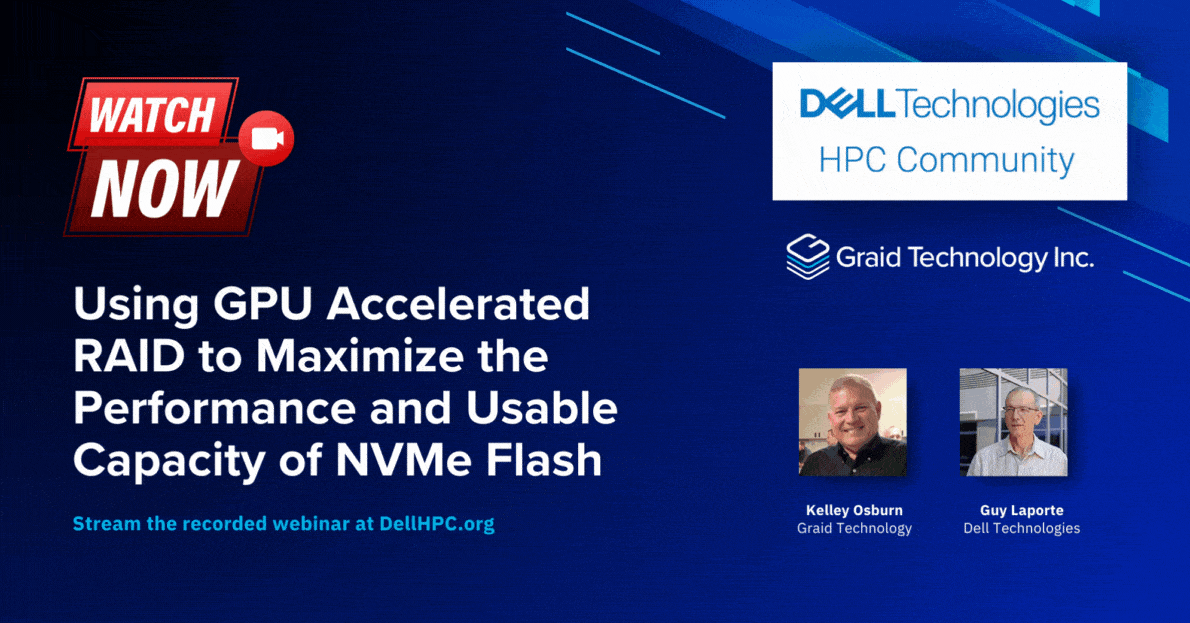 WATCH NOW

Using GPU Accelerated RAID to Maximize the Performance and Usable Capacity of NVMe Flash

Stream the recorded webinar at DellHPC.org

DELL Technologies
HPC Community

Graid Technology Inc.

Kelley Osburn
Graid Technology

Guy Laporte
Dell Technologies